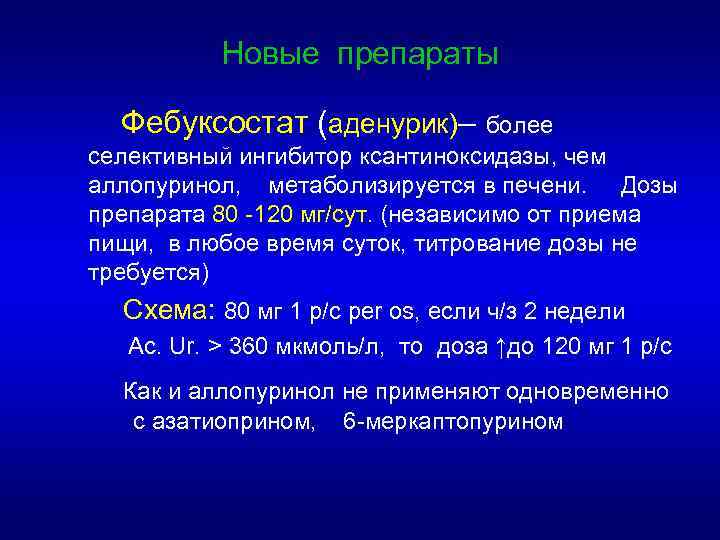 Новые препараты

Фебуксостат (аденурик)– более селективный ингибитор ксантиноксидазы, чем аллопуринол, метаболизируется в печени. Дозы препарата 80 -120 мг/сут. (независимо от приема пищи, в любое время суток, титрование дозы не требуется)

Схема: 80 мг 1 р/с per os, если ч/з 2 недели Ac. Ur. > 360 мкмоль/л, то доза ↑до 120 мг 1 р/с

Как и аллопуринол не применяют одновременно с азатиоприном, 6-меркаптопурином